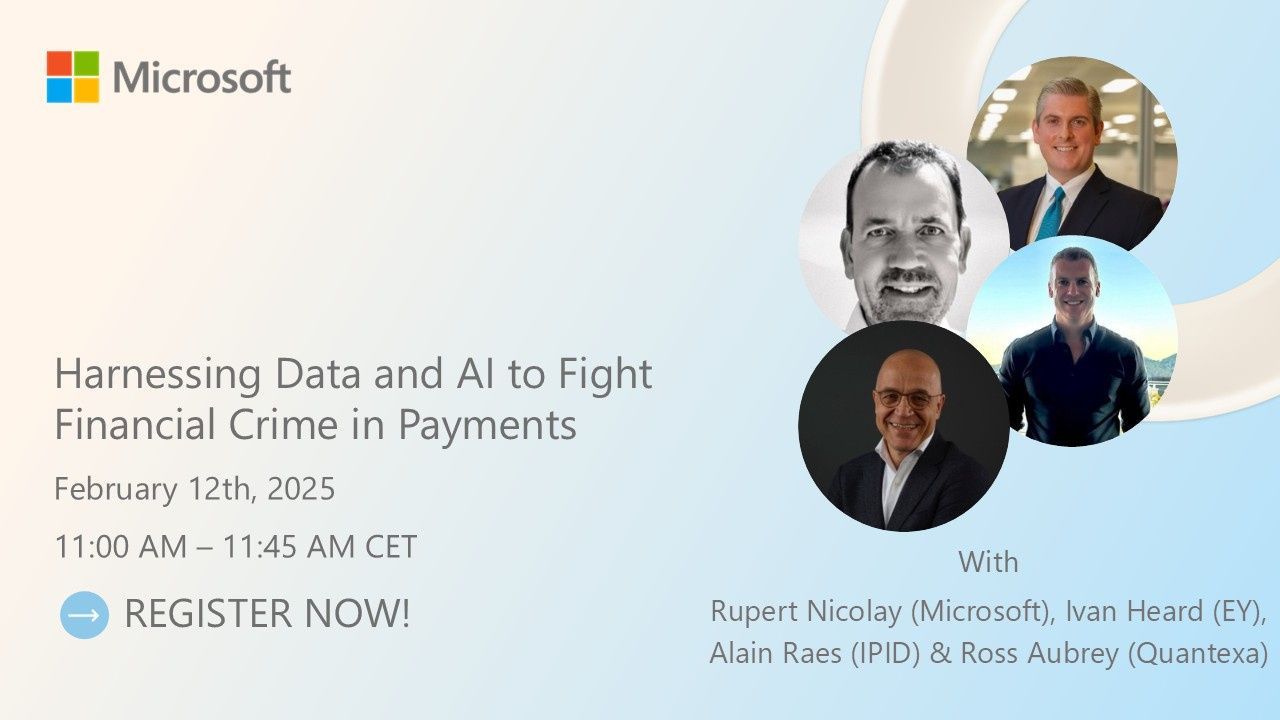 Microsoft

Harnessing Data and AI to Fight Financial Crime in Payments

February 12th, 2025

11:00 AM – 11:45 AM CET

→ REGISTER NOW!

With

Rupert Nicolay (Microsoft), Ivan Heard (EY), Alain Raes (IPID) & Ross Aubrey (Quantexa)